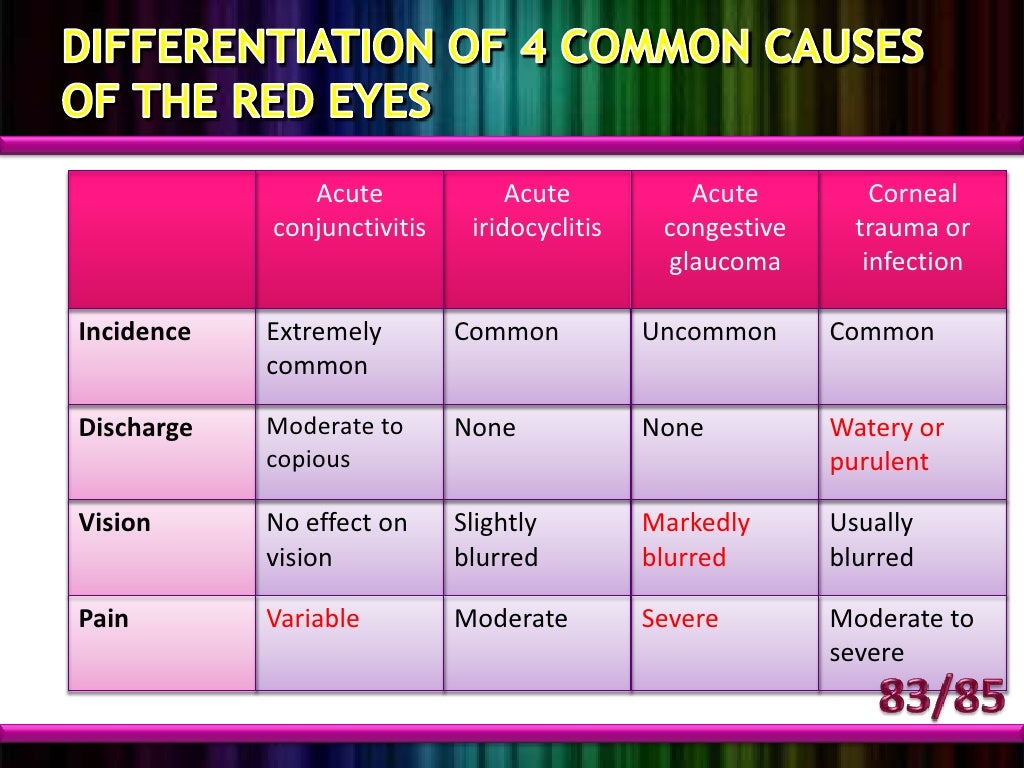 DIFFERENTIATION OF 4 COMMON CAUSES OF THE RED EYES

| | Acute conjunctivitis | Acute iridocyclitis | Acute congestive glaucoma | Corneal trauma or infection |
|---|---|---|---|---|
| Incidence | Extremely common | Common | Uncommon | Common |
| Discharge | Moderate to copious | None | None | Watery or purulent |
| Vision | No effect on vision | Slightly blurred | Markedly blurred | Usually blurred |
| Pain | Variable | Moderate | Severe | Moderate to severe |

83/85